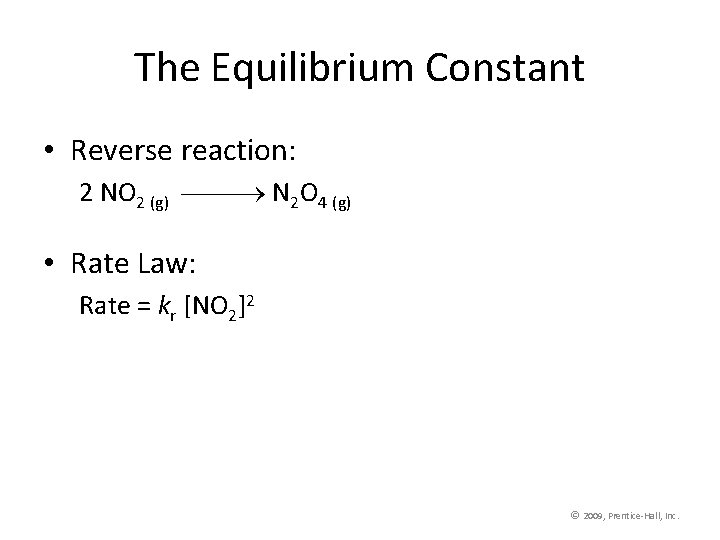 The Equilibrium Constant

• Reverse reaction:

$2\ NO_{2\ (g)} \longrightarrow N_2O_{4\ (g)}$

• Rate Law:

Rate = $k_r\ [NO_2]^2$

© 2009, Prentice-Hall, Inc.